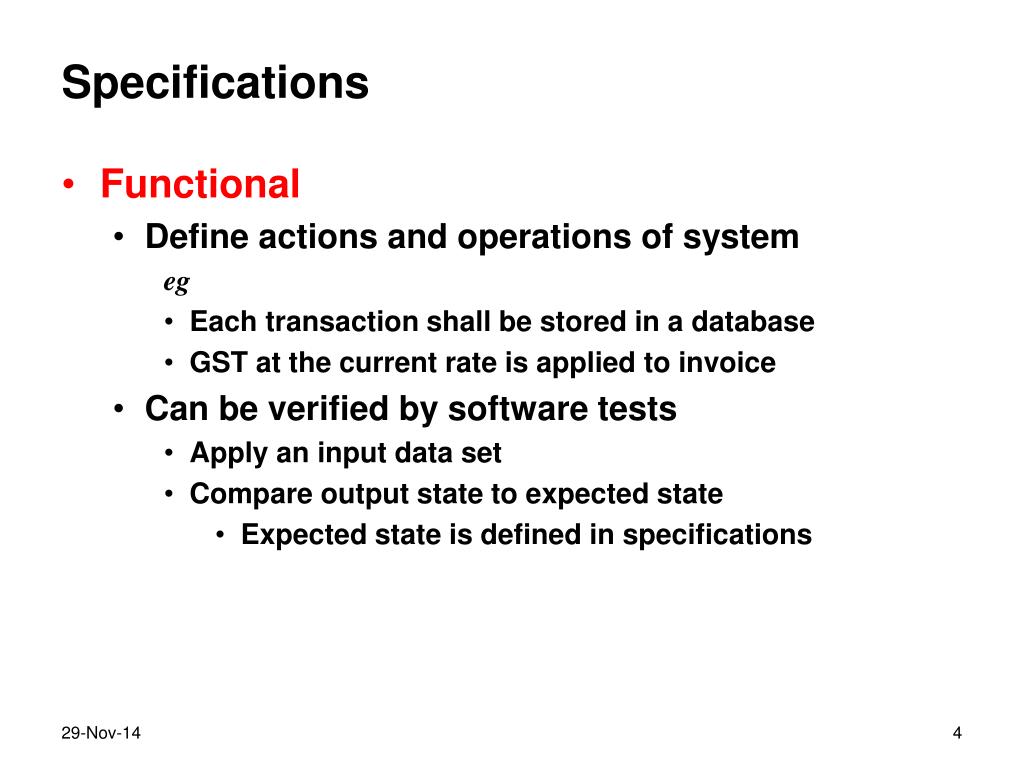 Specifications

• Functional
  • Define actions and operations of system
    eg
    • Each transaction shall be stored in a database
    • GST at the current rate is applied to invoice
  • Can be verified by software tests
    • Apply an input data set
    • Compare output state to expected state
      • Expected state is defined in specifications

29-Nov-14

4